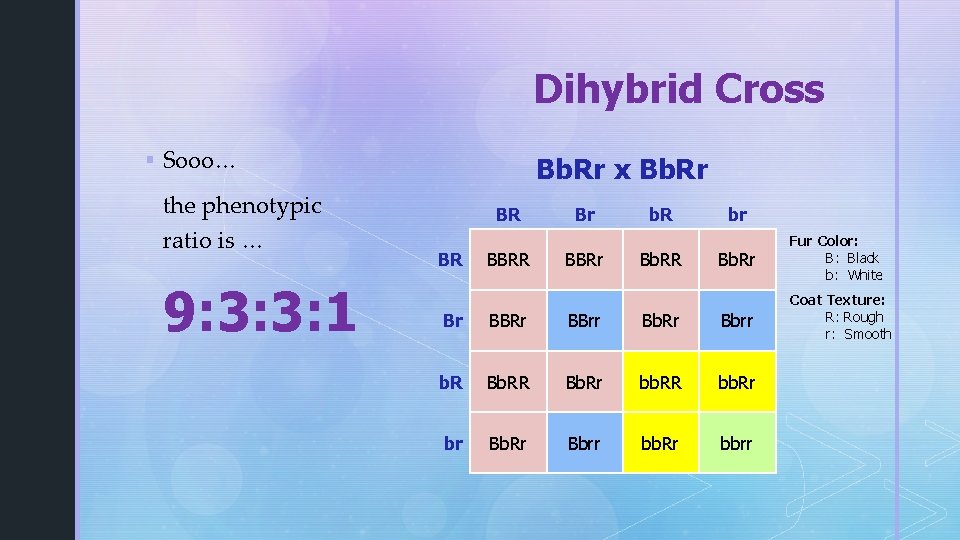 Dihybrid Cross

Sooo…

the phenotypic ratio is …

9:3:3:1

BbRr x BbRr

| | BR | Br | bR | br |
|---|---|---|---|---|
| BR | BBRR | BBRr | BbRR | BbRr |
| Br | BBRr | BBrr | BbRr | Bbrr |
| bR | BbRR | BbRr | bbRR | bbRr |
| br | BbRr | Bbrr | bbRr | bbrr |

Fur Color:
B: Black
b: White

Coat Texture:
R: Rough
r: Smooth